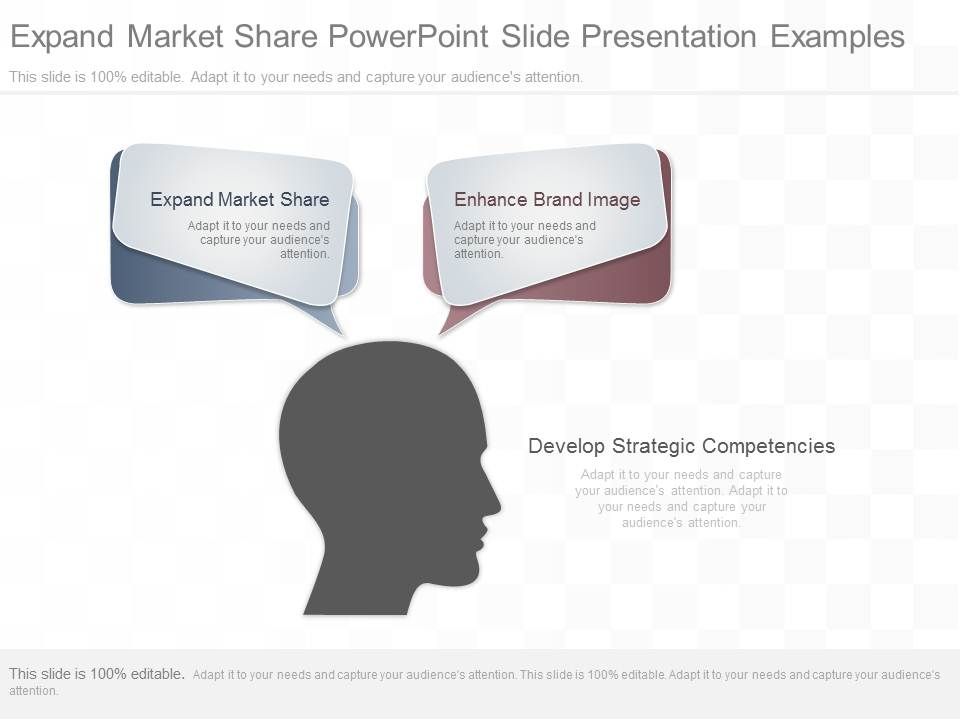 Expand Market Share PowerPoint Slide Presentation Examples

This slide is 100% editable. Adapt it to your needs and capture your audience's attention.

Expand Market Share

Adapt it to your needs and capture your audience's attention.

Enhance Brand Image

Adapt it to your needs and capture your audience's attention.

Develop Strategic Competencies

Adapt it to your needs and capture your audience's attention. Adapt it to your needs and capture your audience's attention.

This slide is 100% editable. Adapt it to your needs and capture your audience's attention. This slide is 100% editable. Adapt it to your needs and capture your audience's attention.